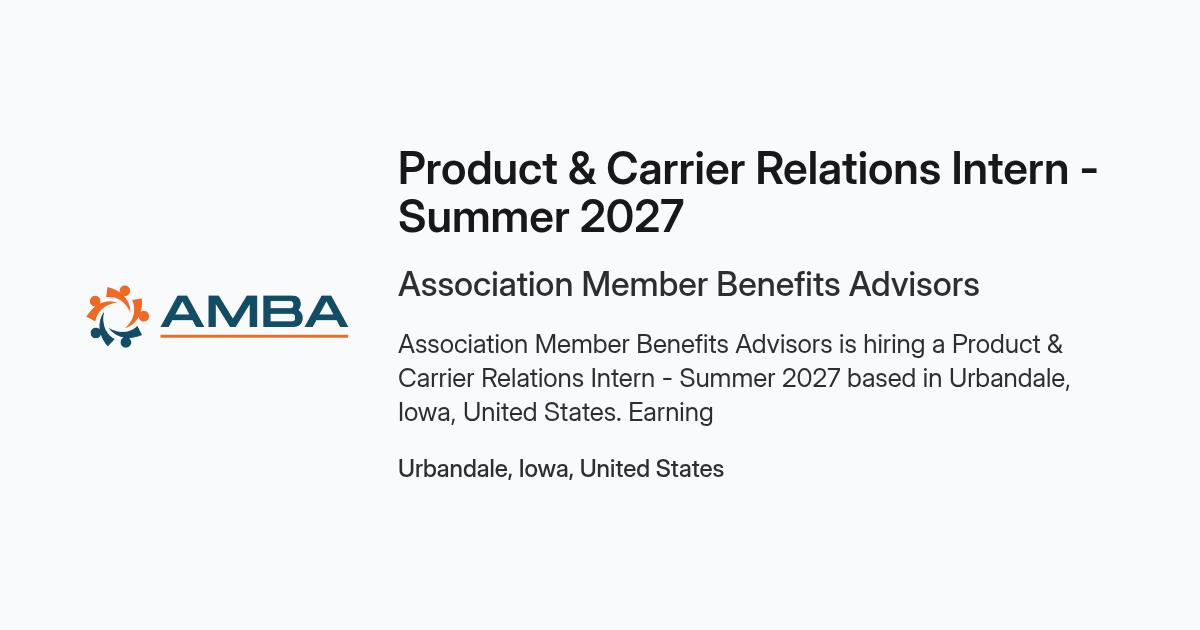 AMBA

Product & Carrier Relations Intern - Summer 2027

Association Member Benefits Advisors

Association Member Benefits Advisors is hiring a Product & Carrier Relations Intern - Summer 2027 based in Urbandale, Iowa, United States. Earning

Urbandale, Iowa, United States